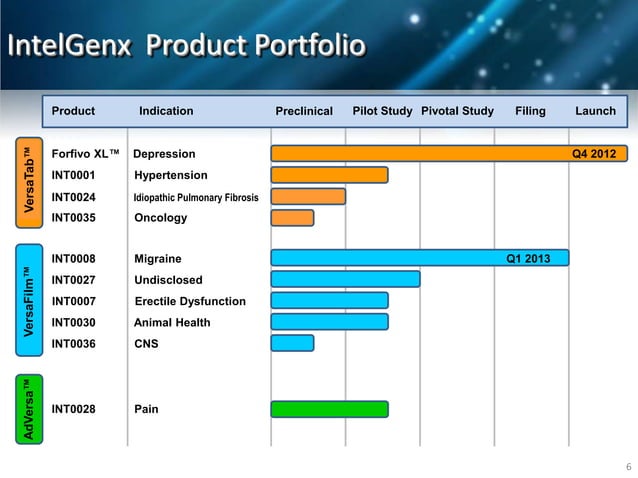 IntelGenx Product Portfolio

| | Product | Indication | Preclinical | Pilot Study | Pivotal Study | Filing | Launch |
|---|---|---|---|---|---|---|---|
| VersaTab™ | Forfivo XL™ | Depression | | | | | Q4 2012 |
| | INT0001 | Hypertension | | | | | |
| | INT0024 | Idiopathic Pulmonary Fibrosis | | | | | |
| | INT0035 | Oncology | | | | | |
| VersaFilm™ | INT0008 | Migraine | | | | Q1 2013 | |
| | INT0027 | Undisclosed | | | | | |
| | INT0007 | Erectile Dysfunction | | | | | |
| | INT0030 | Animal Health | | | | | |
| | INT0036 | CNS | | | | | |
| AdVersa™ | INT0028 | Pain | | | | | |

6